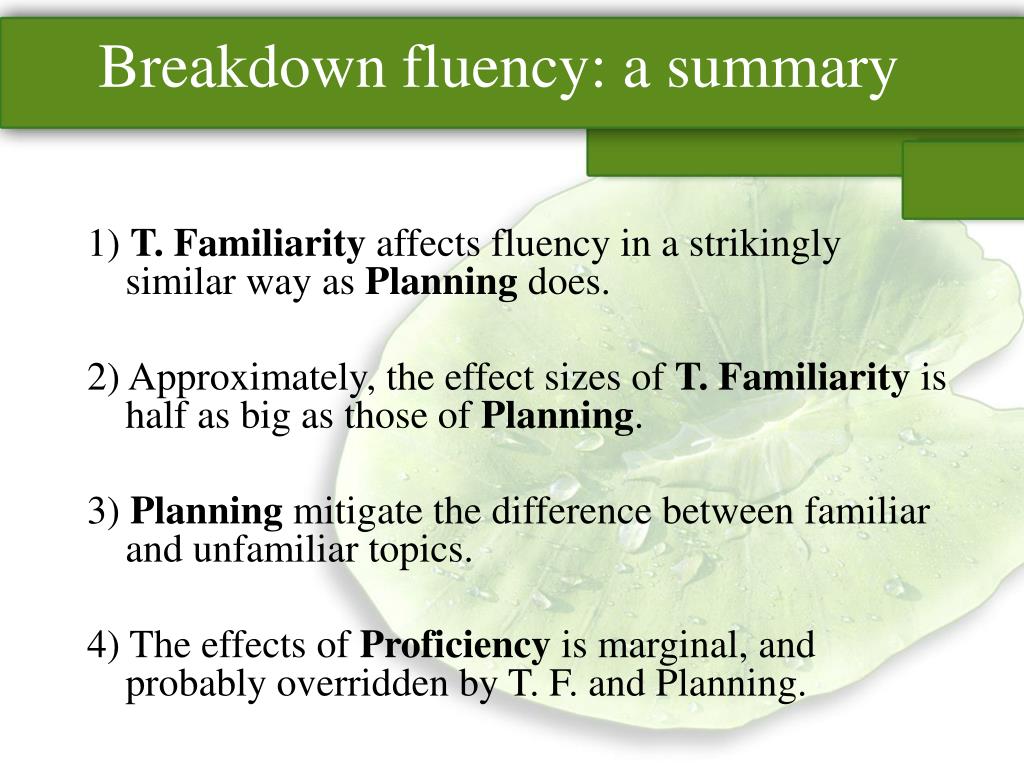 Breakdown fluency: a summary

1) T. Familiarity affects fluency in a strikingly similar way as Planning does.

2) Approximately, the effect sizes of T. Familiarity is half as big as those of Planning.

3) Planning mitigate the difference between familiar and unfamiliar topics.

4) The effects of Proficiency is marginal, and probably overridden by T. F. and Planning.